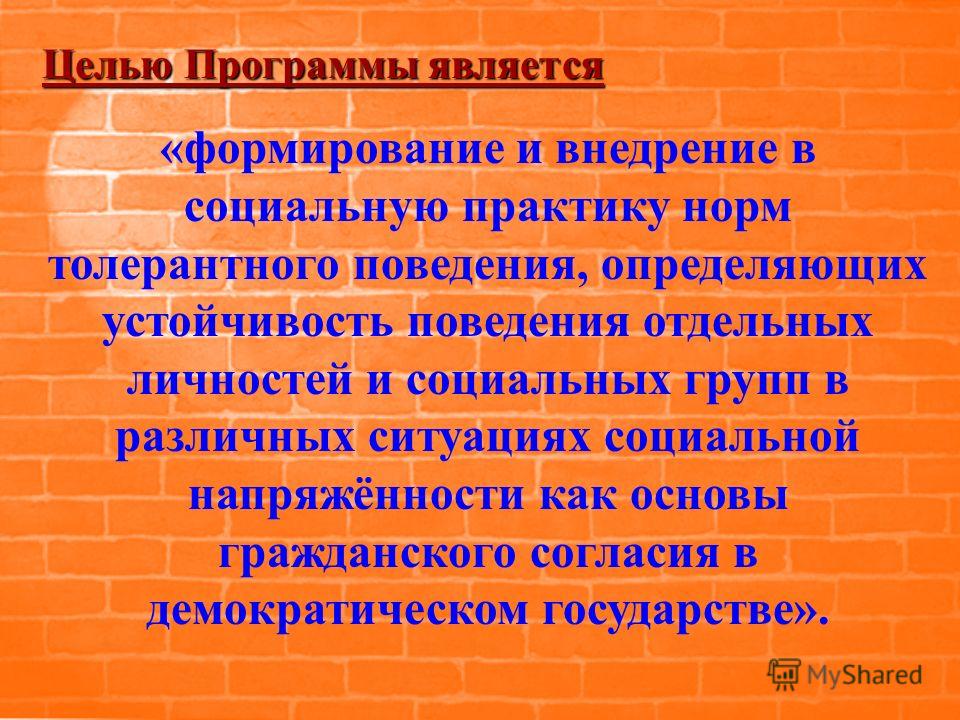 Целью Программы является

«формирование и внедрение в социальную практику норм толерантного поведения, определяющих устойчивость поведения отдельных личностей и социальных групп в различных ситуациях социальной напряжённости как основы гражданского согласия в демократическом государстве».

MyShared